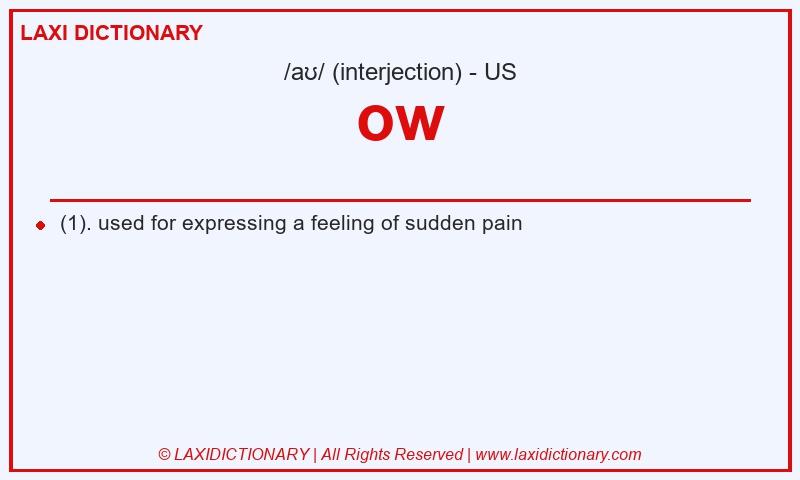 LAXI DICTIONARY

/aʊ/ (interjection) - US

ow

(1). used for expressing a feeling of sudden pain

© LAXIDICTIONARY | All Rights Reserved | www.laxidictionary.com